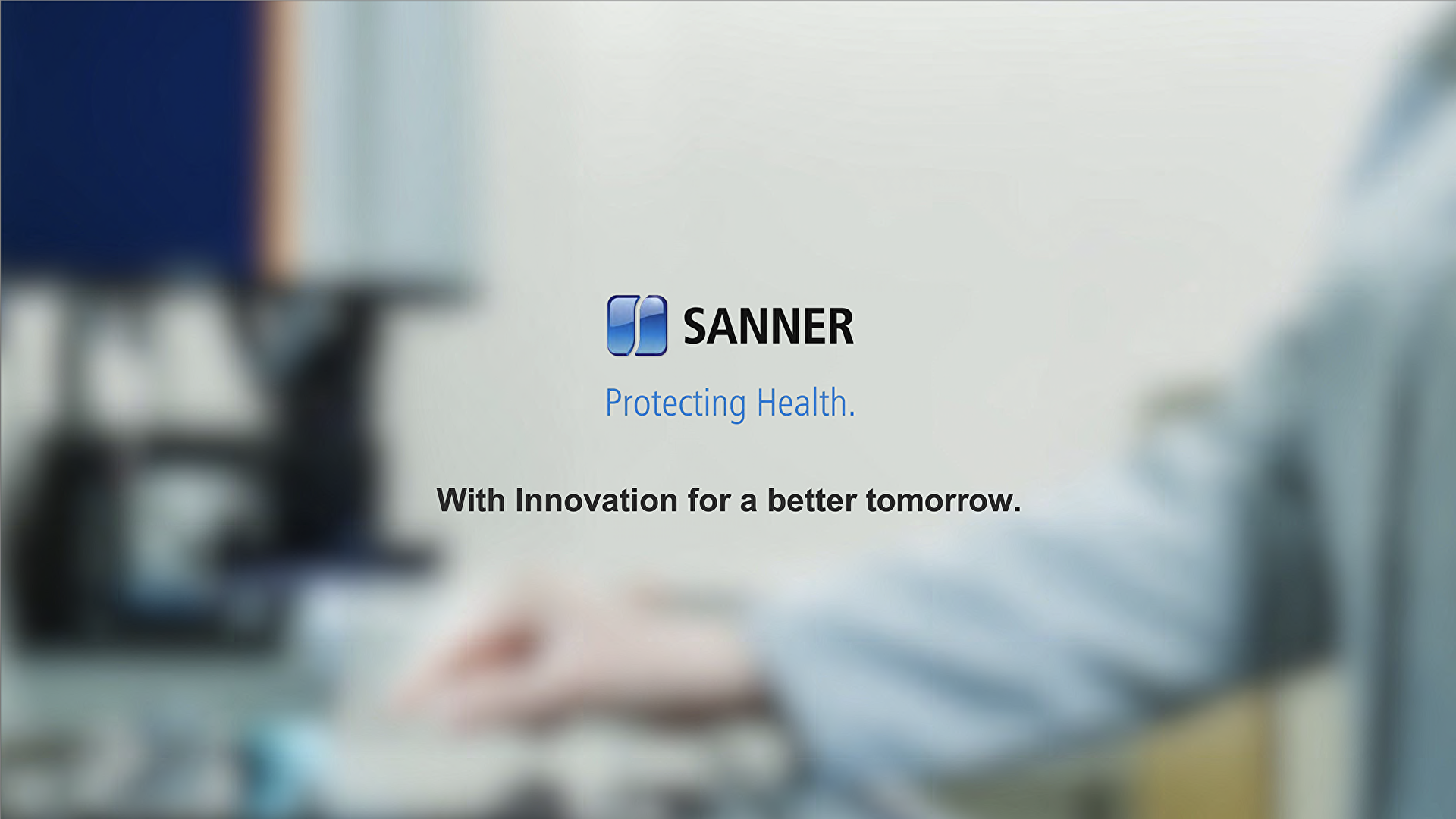 SANNER

Protecting Health.

With Innovation for a better tomorrow.